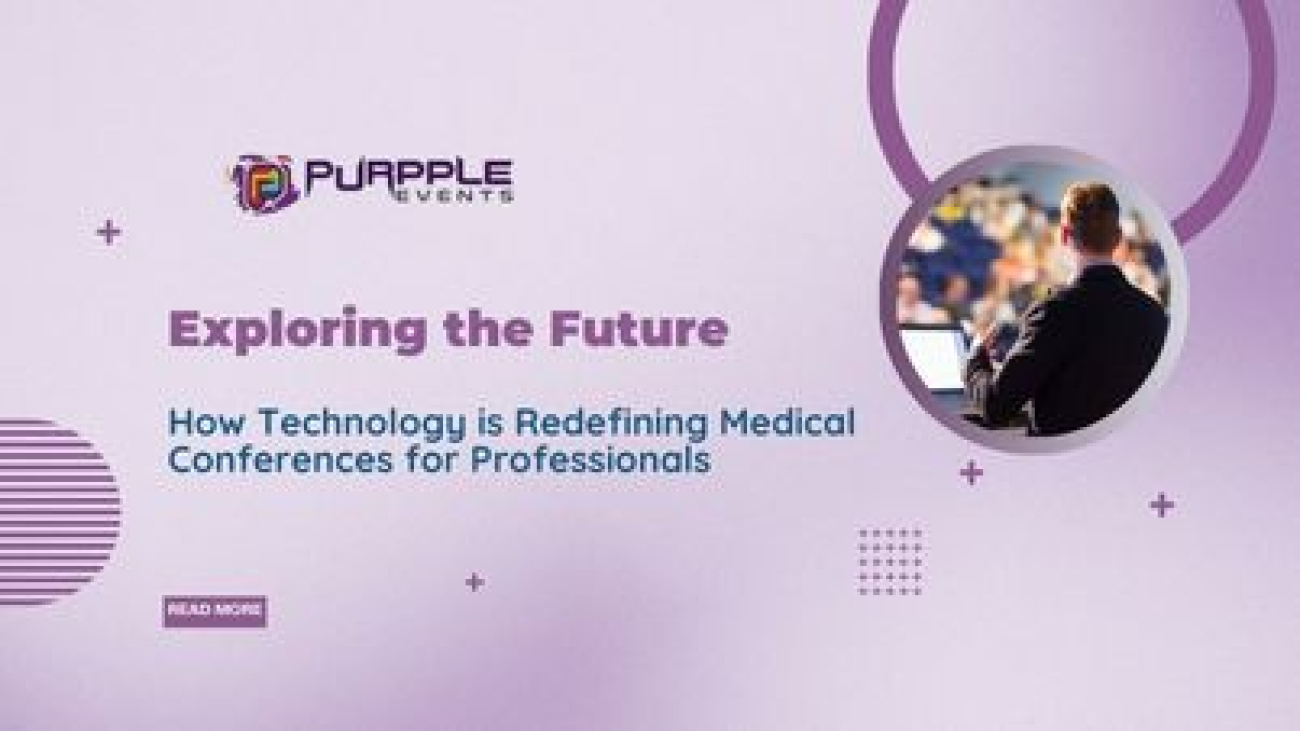 PURPPLE EVENTS

Exploring the Future

How Technology is Redefining Medical Conferences for Professionals

READ MORE